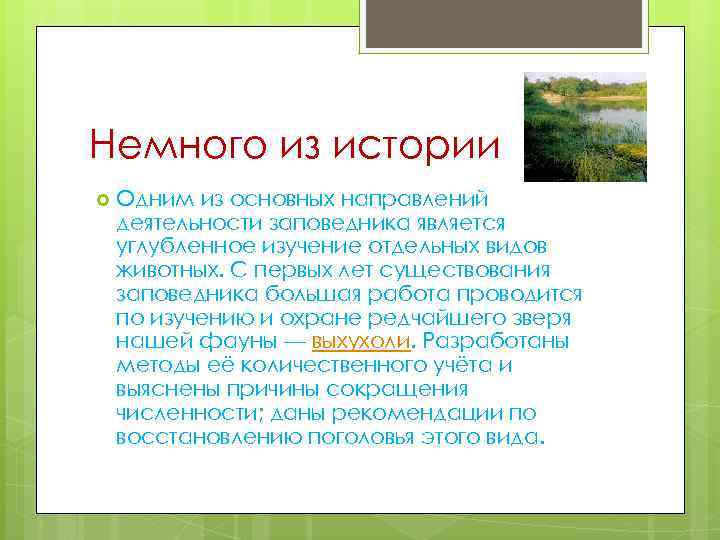 Немного из истории

Одним из основных направлений деятельности заповедника является углубленное изучение отдельных видов животных. С первых лет существования заповедника большая работа проводится по изучению и охране редчайшего зверя нашей фауны — выхухоли. Разработаны методы её количественного учёта и выяснены причины сокращения численности; даны рекомендации по восстановлению поголовья этого вида.